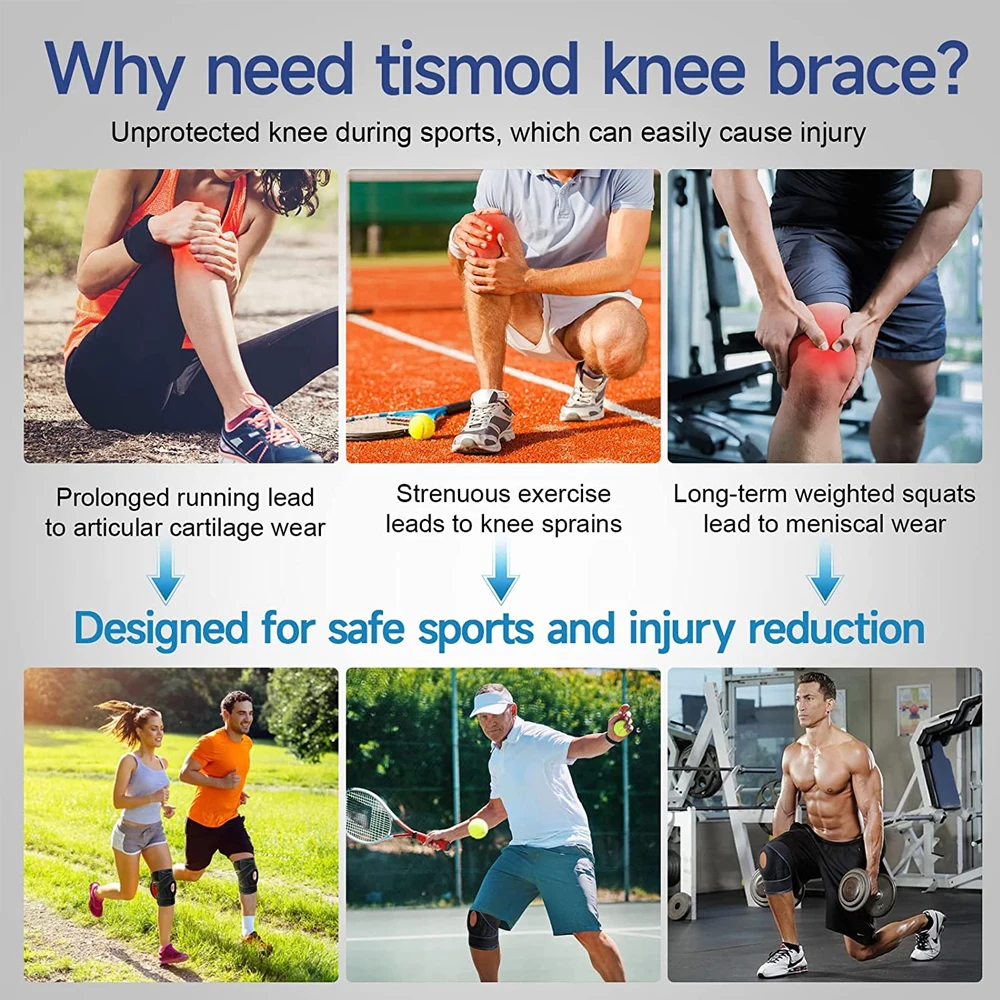 Why need tismod knee brace?

Unprotected knee during sports, which can easily cause injury

Prolonged running lead to articular cartilage wear

Strenuous exercise leads to knee sprains

Long-term weighted squats lead to meniscal wear

Designed for safe sports and injury reduction